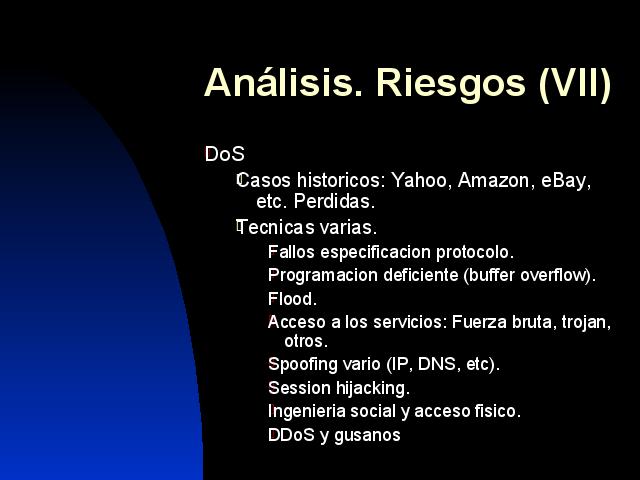 Análisis. Riesgos (VII)

DoS

Casos historicos: Yahoo, Amazon, eBay, etc. Perdidas.

Tecnicas varias.

Fallos especificacion protocolo.

Programacion deficiente (buffer overflow).

Flood.

Acceso a los servicios: Fuerza bruta, trojan, otros.

Spoofing vario (IP, DNS, etc).

Session hijacking.

Ingenieria social y acceso fisico.

DDoS y gusanos